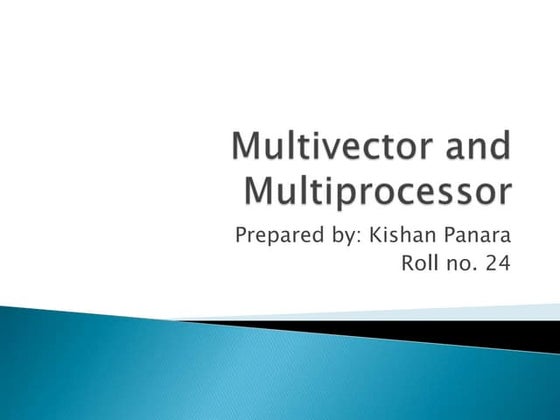 Multivector and Multiprocessor

Prepared by: Kishan Panara
Roll no. 24